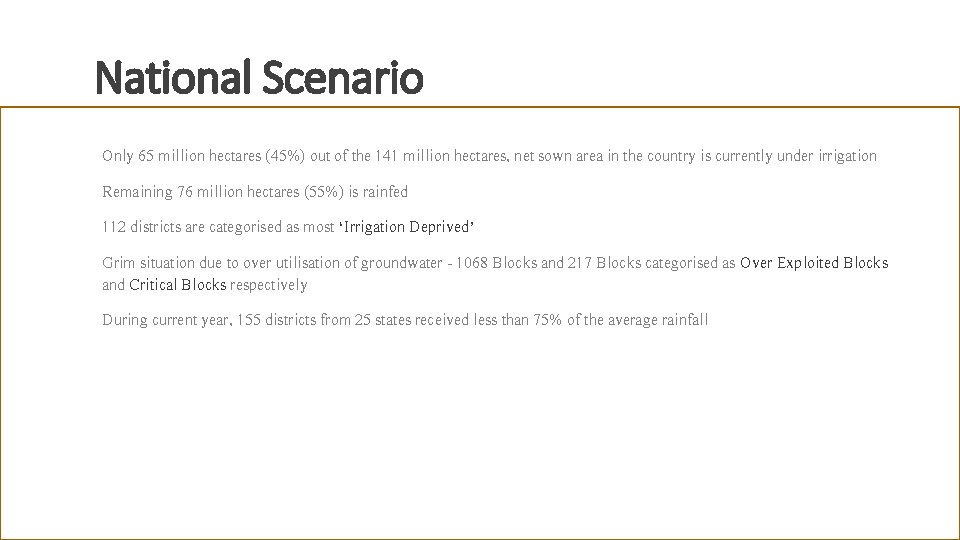 National Scenario

Only 65 million hectares (45%) out of the 141 million hectares, net sown area in the country is currently under irrigation

Remaining 76 million hectares (55%) is rainfed

112 districts are categorised as most 'Irrigation Deprived'

Grim situation due to over utilisation of groundwater - 1068 Blocks and 217 Blocks categorised as Over Exploited Blocks and Critical Blocks respectively

During current year, 155 districts from 25 states received less than 75% of the average rainfall